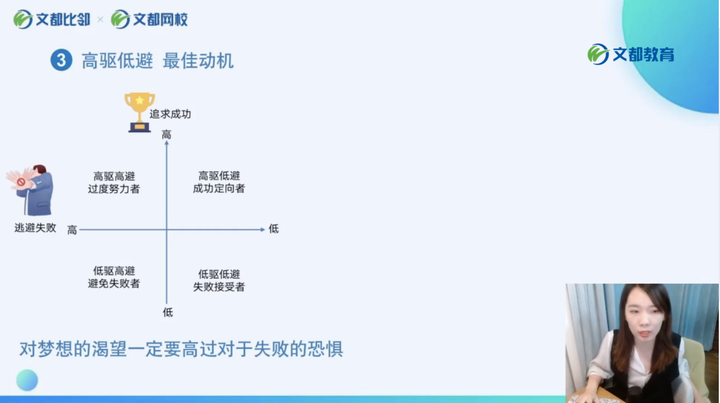 文都比邻 × 文都网校

文都教育

3 高驱低避 最佳动机

追求成功

高

高驱高避
过度努力者

高驱低避
成功定向者

逃避失败

高

低

低驱高避
避免失败者

低驱低避
失败接受者

低

对梦想的渴望一定要高过对于失败的恐惧